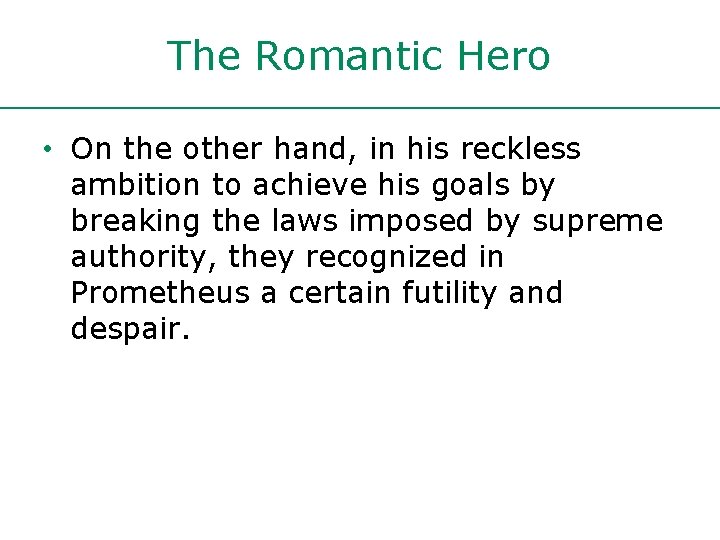 The Romantic Hero

• On the other hand, in his reckless ambition to achieve his goals by breaking the laws imposed by supreme authority, they recognized in Prometheus a certain futility and despair.